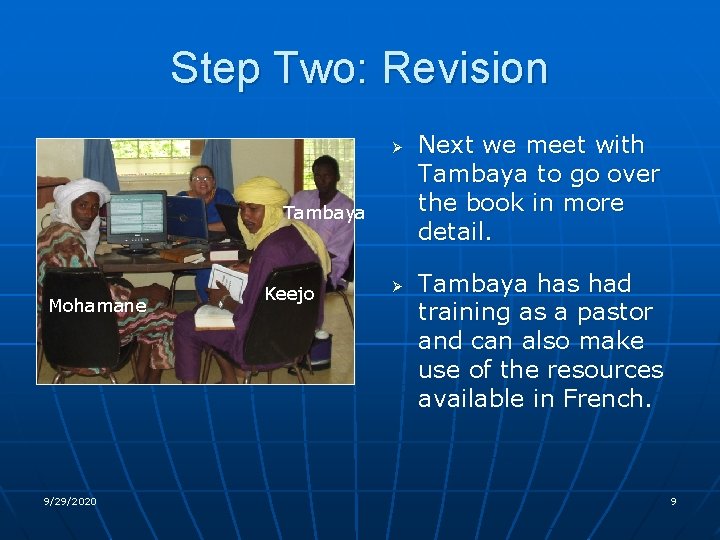 Step Two: Revision

Tambaya

Mohamane

Keejo

➢ Next we meet with Tambaya to go over the book in more detail.

➢ Tambaya has had training as a pastor and can also make use of the resources available in French.

9/29/2020

9